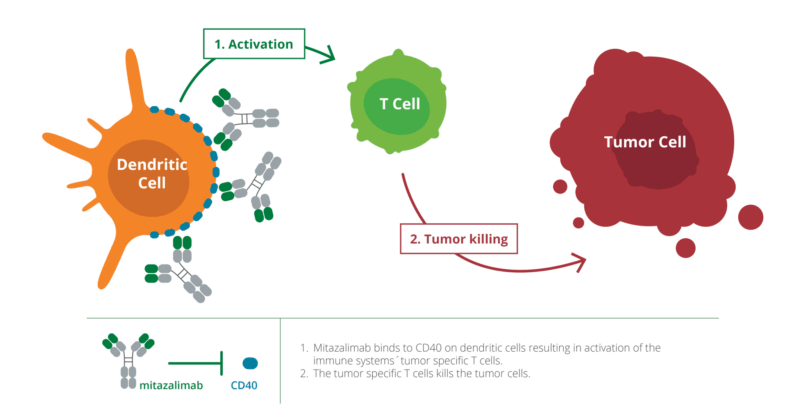 1. Activation

Dendritic Cell

T Cell

Tumor Cell

2. Tumor killing

mitazalimab

CD40

1. Mitazalimab binds to CD40 on dendritic cells resulting in activation of the immune systems´ tumor specific T cells.
2. The tumor specific T cells kills the tumor cells.